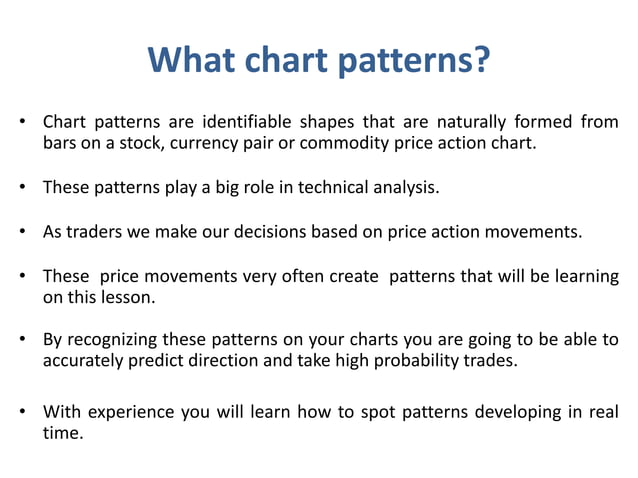 What chart patterns?

• Chart patterns are identifiable shapes that are naturally formed from bars on a stock, currency pair or commodity price action chart.

• These patterns play a big role in technical analysis.

• As traders we make our decisions based on price action movements.

• These price movements very often create patterns that will be learning on this lesson.

• By recognizing these patterns on your charts you are going to be able to accurately predict direction and take high probability trades.

• With experience you will learn how to spot patterns developing in real time.